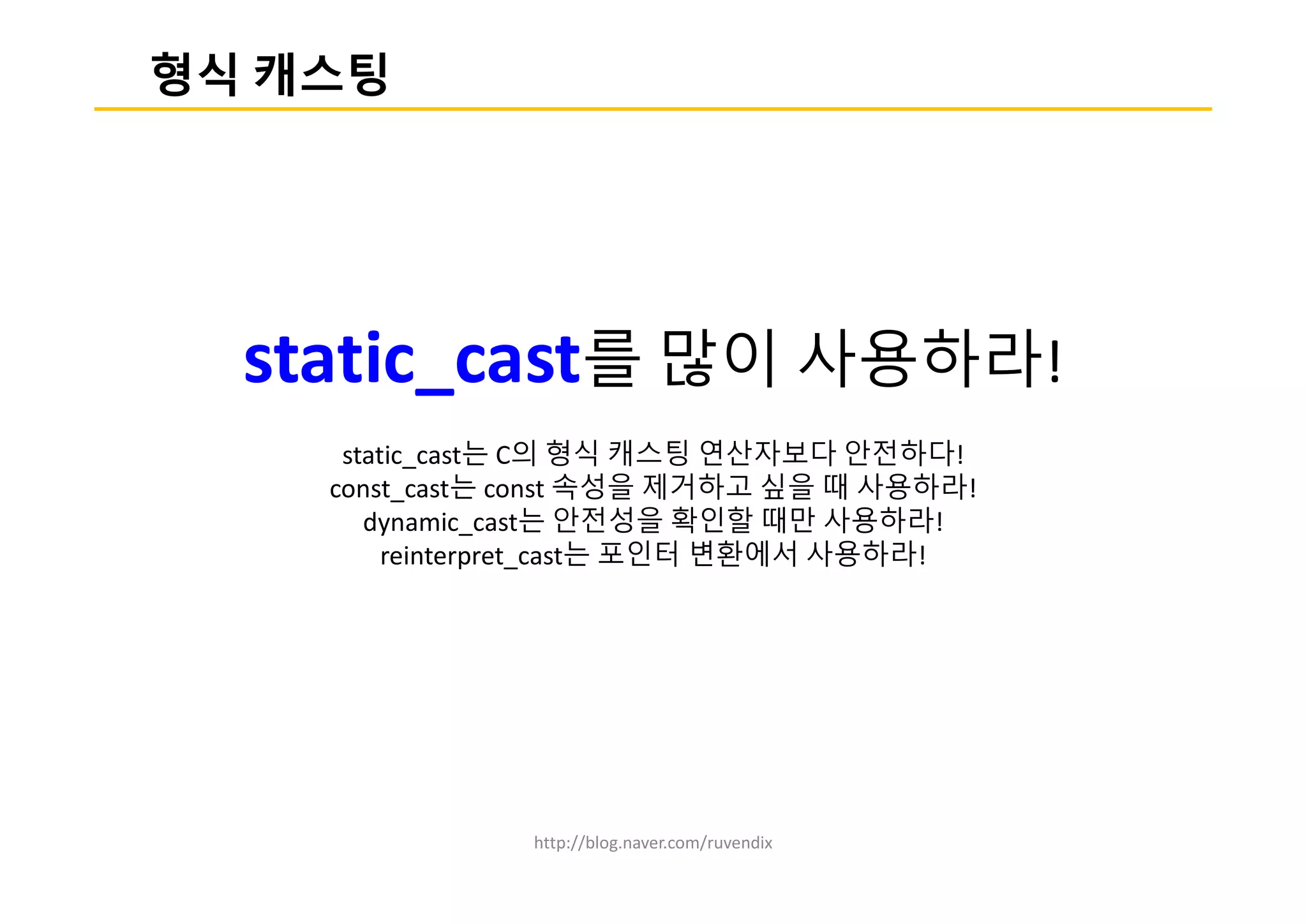 형식 캐스팅

static_cast를 많이 사용하라!

static_cast는 C의 형식 캐스팅 연산자보다 안전하다!
const_cast는 const 속성을 제거하고 싶을 때 사용하라!
dynamic_cast는 안전성을 확인할 때만 사용하라!
reinterpret_cast는 포인터 변환에서 사용하라!

http://blog.naver.com/ruvendix